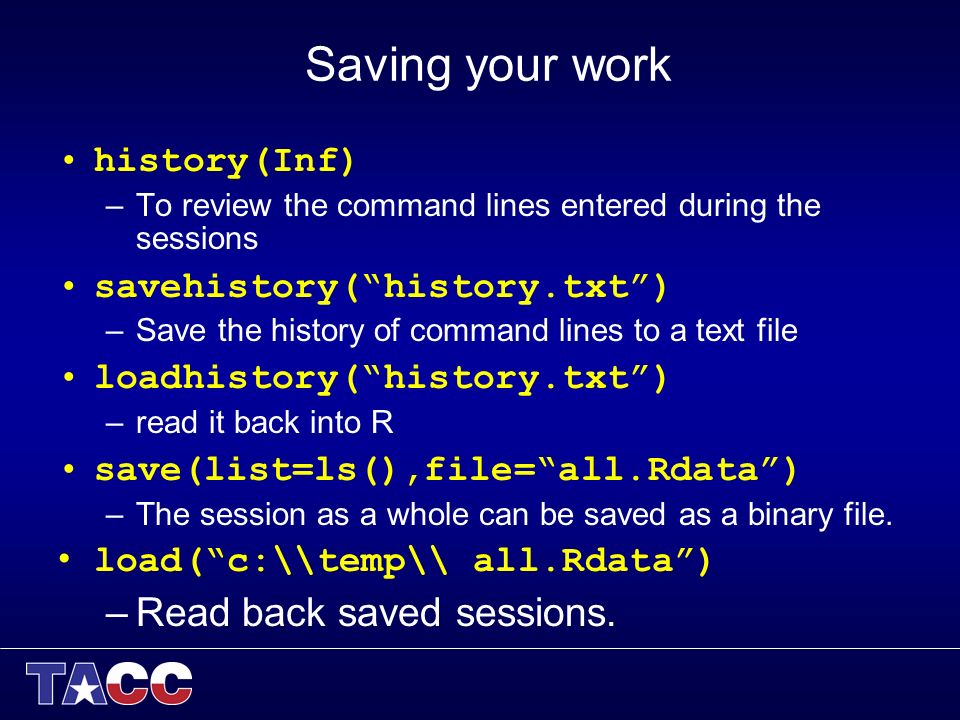 Saving your work

• history(Inf)
  – To review the command lines entered during the sessions
• savehistory(“history.txt”)
  – Save the history of command lines to a text file
• loadhistory(“history.txt”)
  – read it back into R
• save(list=ls(),file=“all.Rdata”)
  – The session as a whole can be saved as a binary file.
• load(“c:\\temp\\ all.Rdata”)
  – Read back saved sessions.

TACC